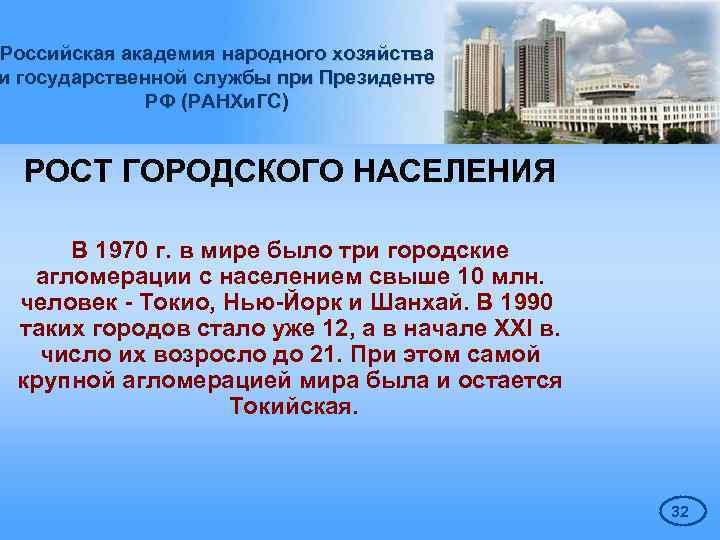 Российская академия народного хозяйства и государственной службы при Президенте РФ (РАНХиГС)

РОСТ ГОРОДСКОГО НАСЕЛЕНИЯ

В 1970 г. в мире было три городские агломерации с населением свыше 10 млн. человек - Токио, Нью-Йорк и Шанхай. В 1990 таких городов стало уже 12, а в начале XXI в. число их возросло до 21. При этом самой крупной агломерацией мира была и остается Токийская.

32